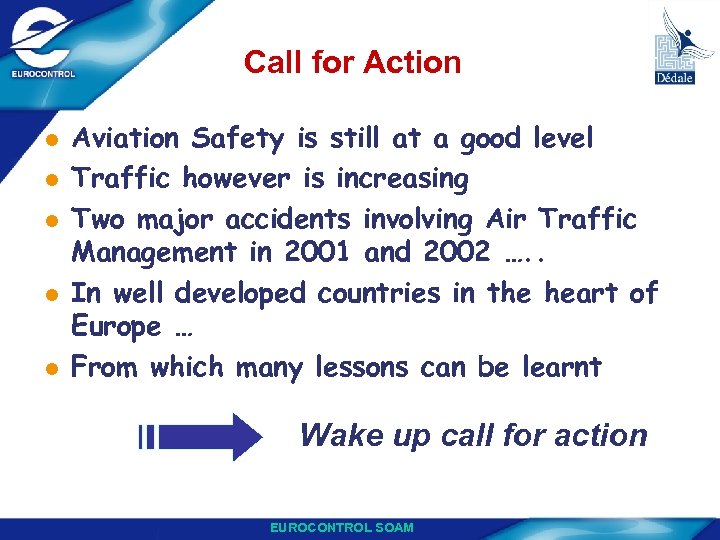 EUROCONTROL

Call for Action

Dédale

- Aviation Safety is still at a good level
- Traffic however is increasing
- Two major accidents involving Air Traffic Management in 2001 and 2002 …..
- In well developed countries in the heart of Europe …
- From which many lessons can be learnt

Wake up call for action

EUROCONTROL SOAM